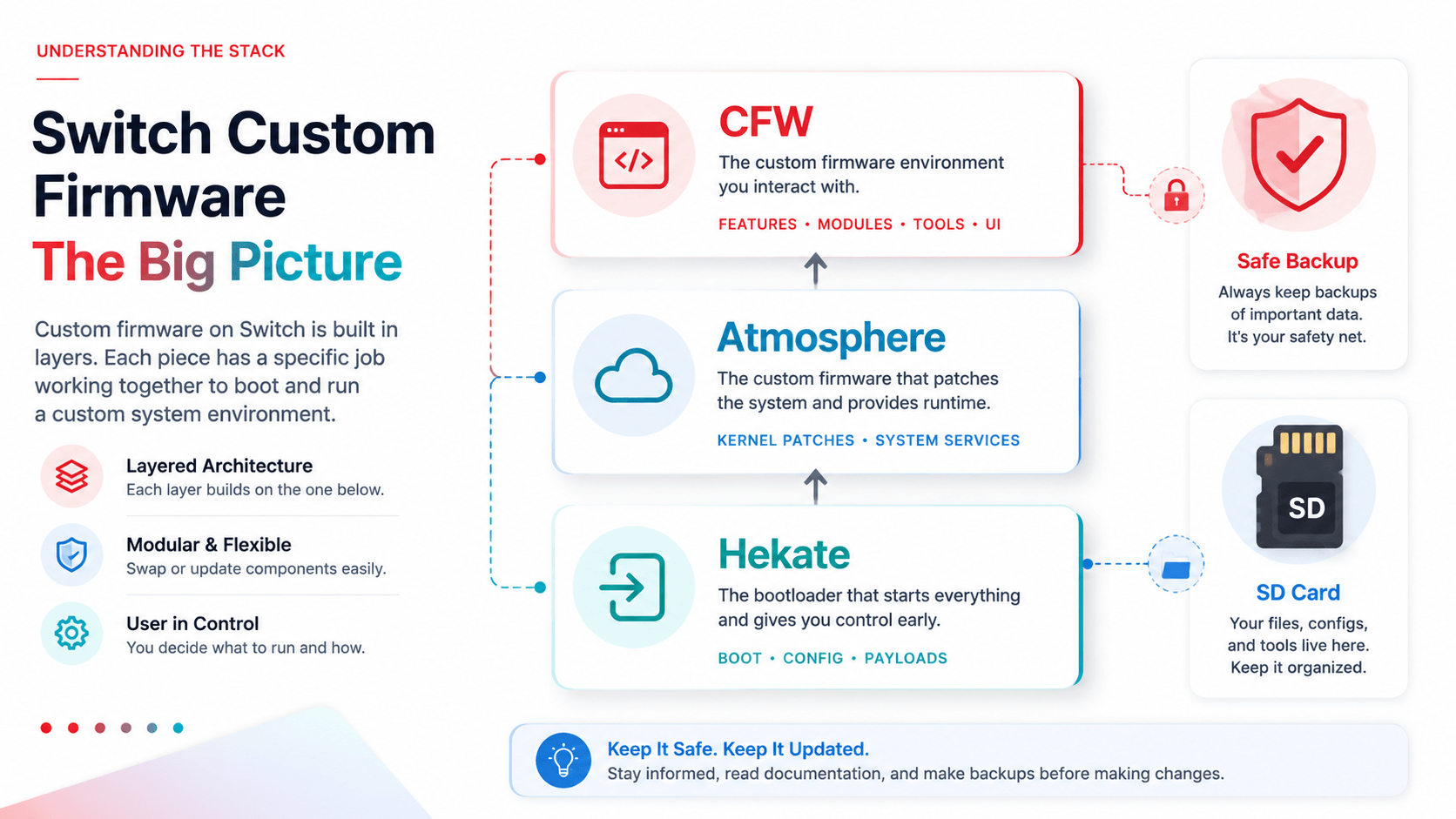 UNDERSTANDING THE STACK

Switch Custom Firmware
The Big Picture

Custom firmware on Switch is built in layers. Each piece has a specific job working together to boot and run a custom system environment.

Layered Architecture
Each layer builds on the one below.

Modular & Flexible
Swap or update components easily.

User in Control
You decide what to run and how.

CFW
The custom firmware environment you interact with.
FEATURES • MODULES • TOOLS • UI

Atmosphere
The custom firmware that patches the system and provides runtime.
KERNEL PATCHES • SYSTEM SERVICES

Hekate
The bootloader that starts everything and gives you control early.
BOOT • CONFIG • PAYLOADS

Safe Backup
Always keep backups of important data. It's your safety net.

SD

SD Card
Your files, configs, and tools live here. Keep it organized.

Keep It Safe. Keep It Updated.
Stay informed, read documentation, and make backups before making changes.